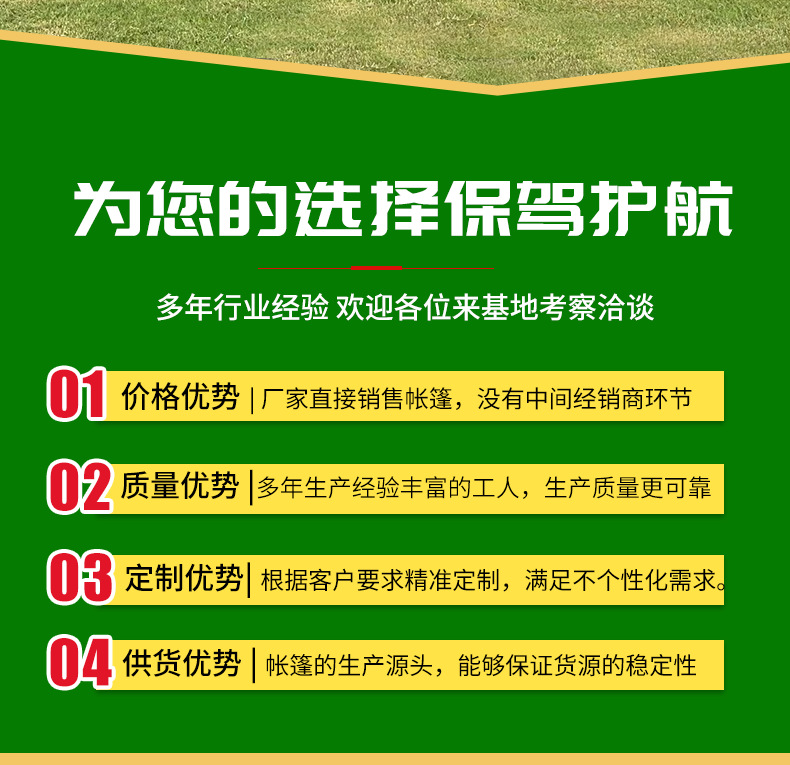 为您的选择保驾护航

多年行业经验 欢迎各位来基地考察洽谈

01 价格优势 | 厂家直接销售帐篷，没有中间经销商环节

02 质量优势 | 多年生产经验丰富的工人，生产质量更可靠

03 定制优势 | 根据客户要求精准定制，满足不个性化需求。

04 供货优势 | 帐篷的生产源头，能够保证货源的稳定性